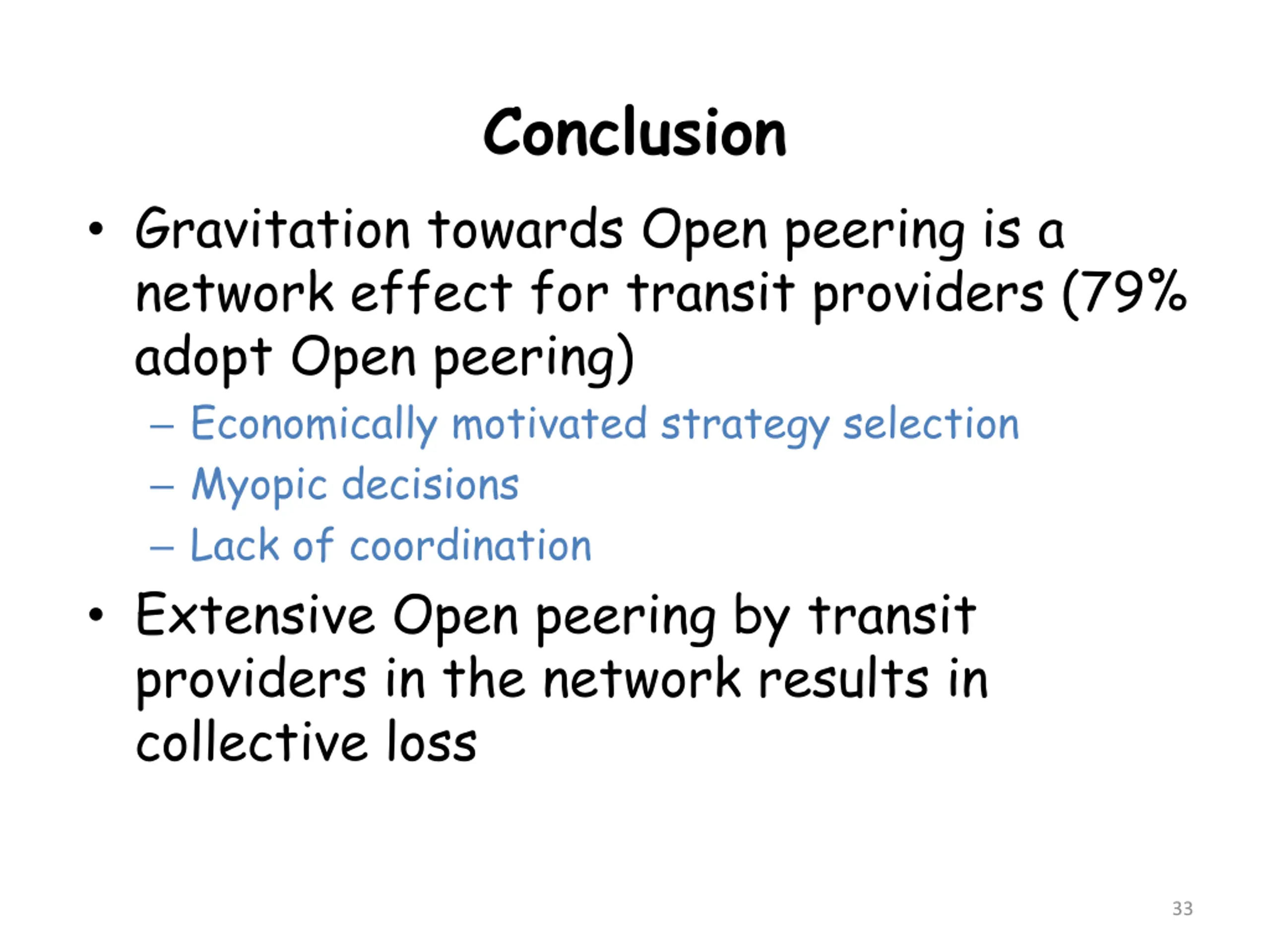 Conclusion

• Gravitation towards Open peering is a network effect for transit providers (79% adopt Open peering)
– Economically motivated strategy selection
– Myopic decisions
– Lack of coordination

• Extensive Open peering by transit providers in the network results in collective loss

33